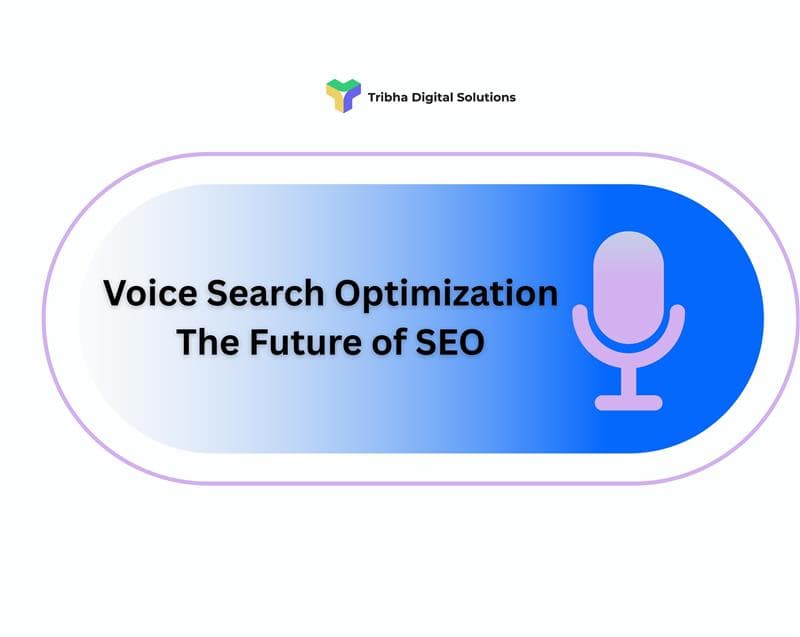 Tribha Digital Solutions

Voice Search Optimization
The Future of SEO